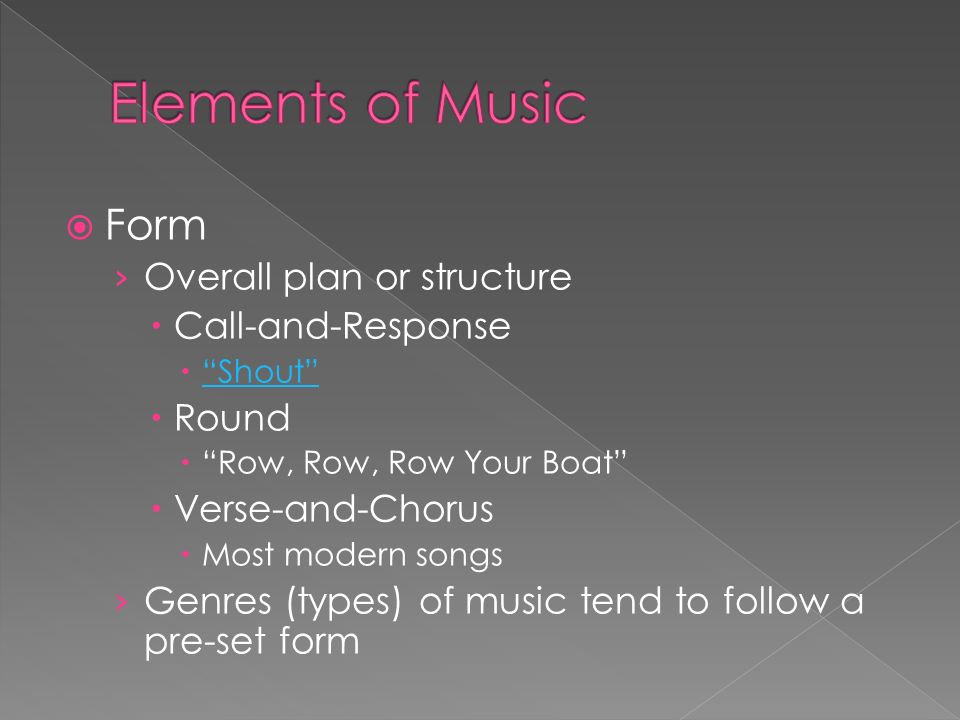 Elements of Music

Form

Overall plan or structure

Call-and-Response

"Shout"

Round

"Row, Row, Row Your Boat"

Verse-and-Chorus

Most modern songs

Genres (types) of music tend to follow a pre-set form